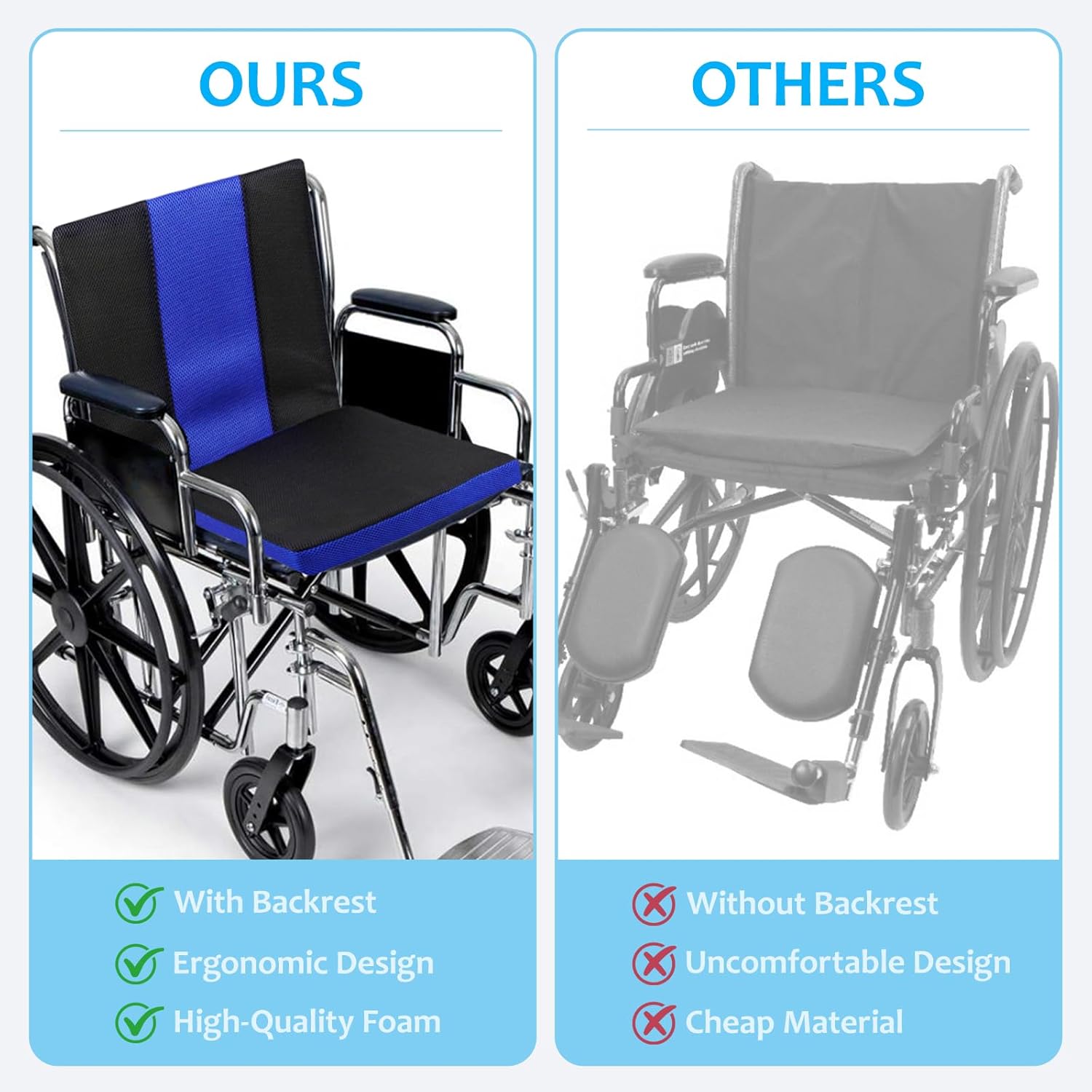 OURS

With Backrest
Ergonomic Design
High-Quality Foam

OTHERS

Without Backrest
Uncomfortable Design
Cheap Material